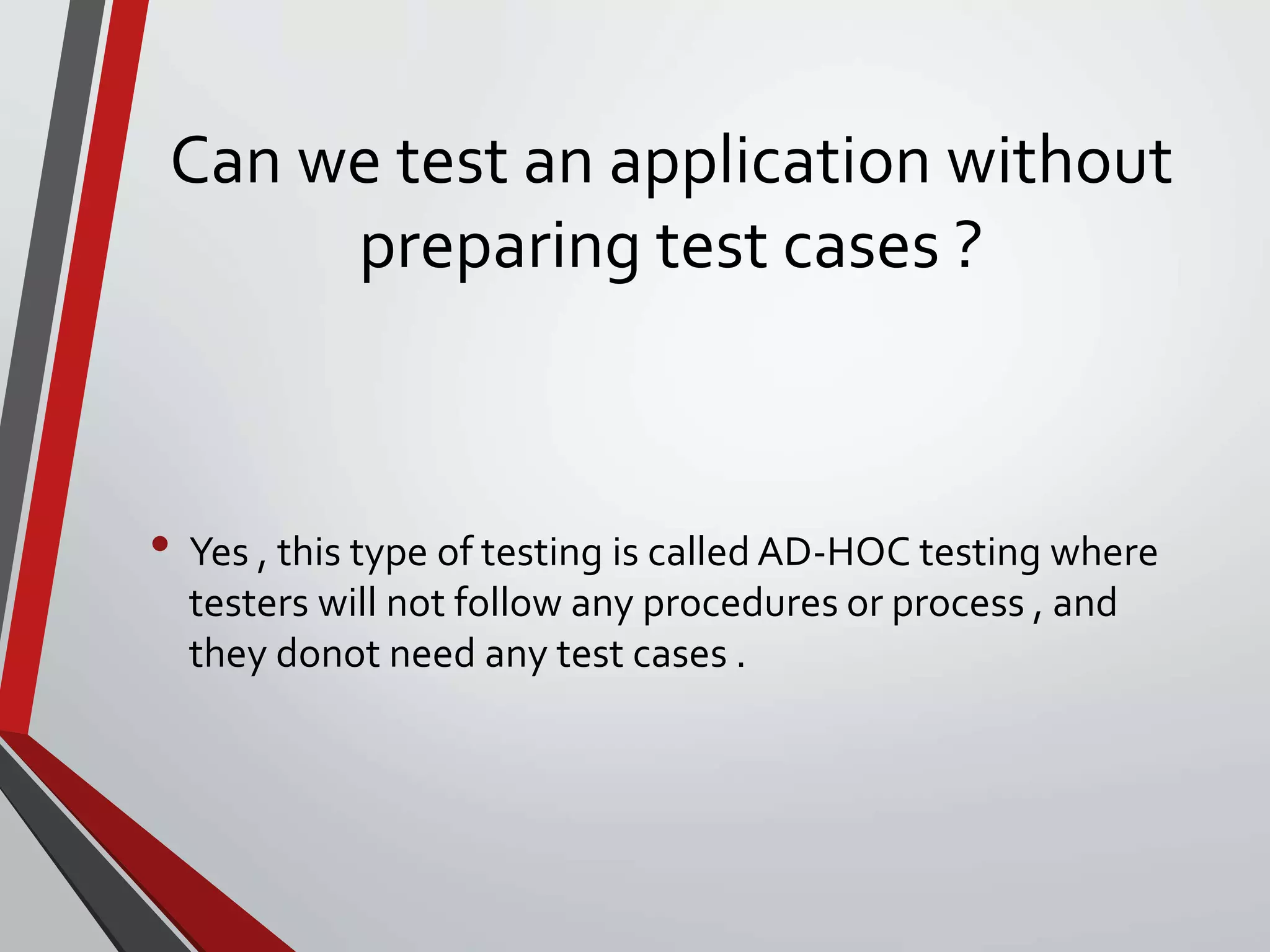 Can we test an application without preparing test cases ?

• Yes , this type of testing is called AD-HOC testing where testers will not follow any procedures or process , and they donot need any test cases .